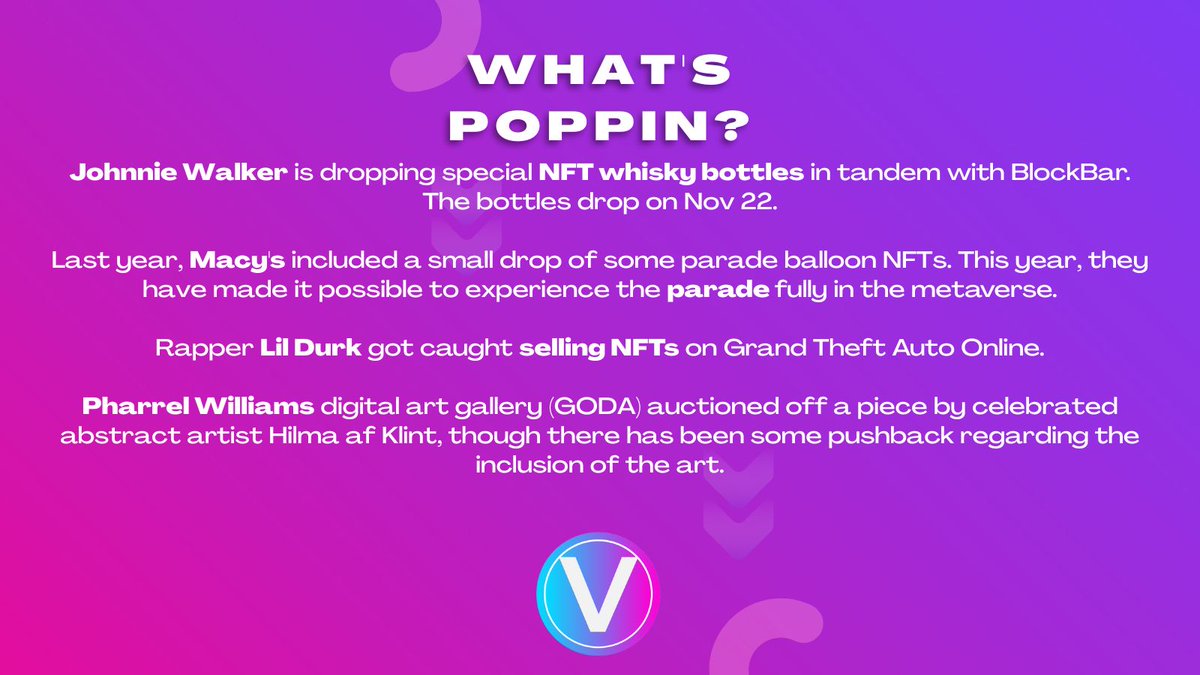 WHAT'S POPPIN?

Johnnie Walker is dropping special NFT whisky bottles in tandem with BlockBar. The bottles drop on Nov 22.

Last year, Macy's included a small drop of some parade balloon NFTs. This year, they have made it possible to experience the parade fully in the metaverse.

Rapper Lil Durk got caught selling NFTs on Grand Theft Auto Online.

Pharrel Williams digital art gallery (GODA) auctioned off a piece by celebrated abstract artist Hilma af Klint, though there has been some pushback regarding the inclusion of the art.

V